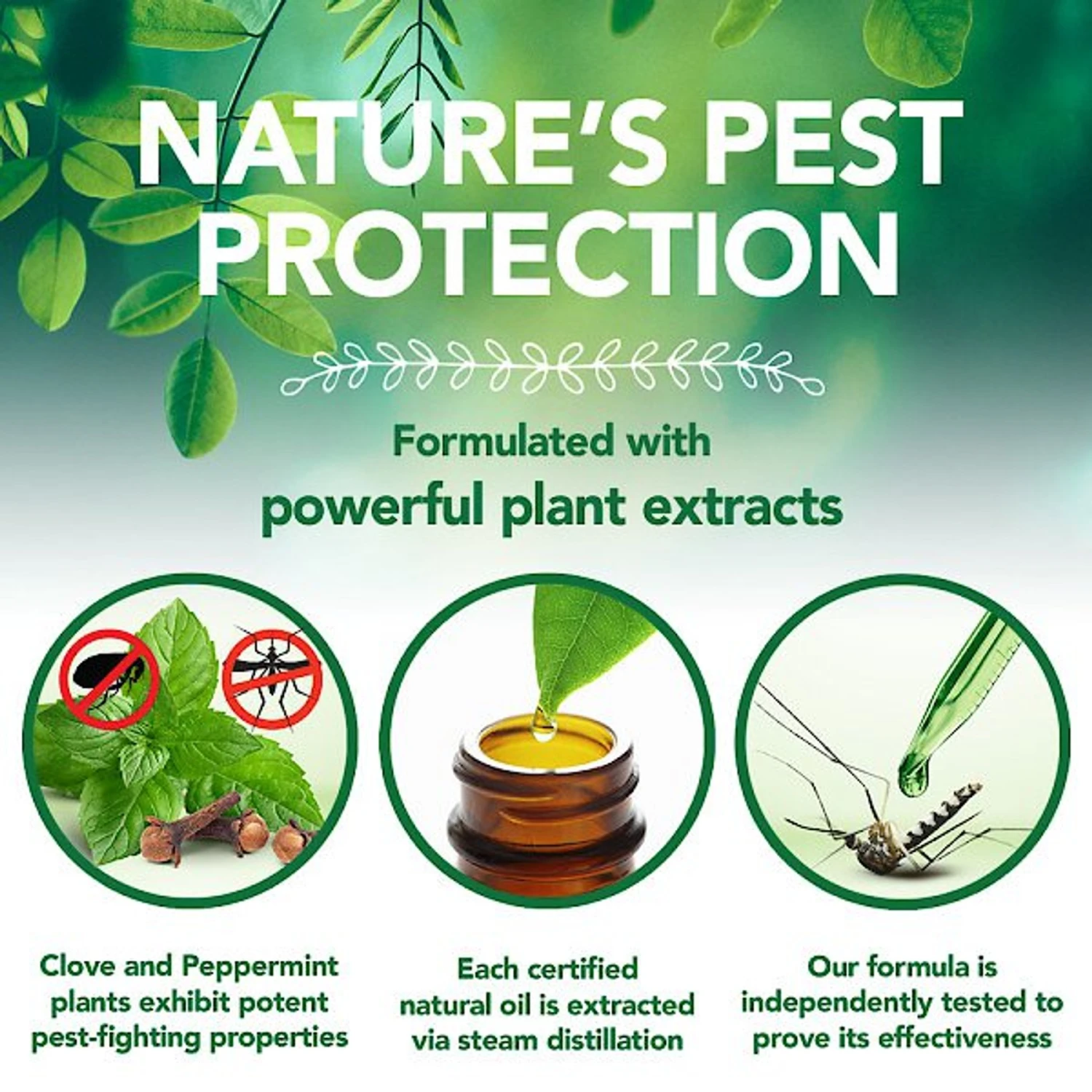 NATURE'S PEST PROTECTION

Formulated with powerful plant extracts

Clove and Peppermint plants exhibit potent pest-fighting properties

Each certified natural oil is extracted via steam distillation

Our formula is independently tested to prove its effectiveness